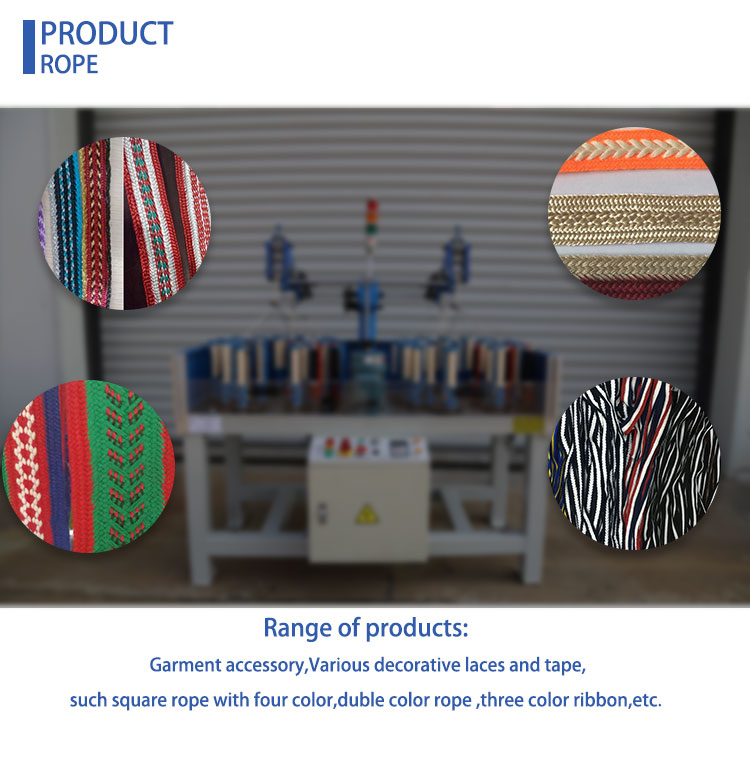 PRODUCT
ROPE

Range of products:

Garment accessory,Various decorative laces and tape,
such square rope with four color,duble color rope ,three color ribbon,etc.